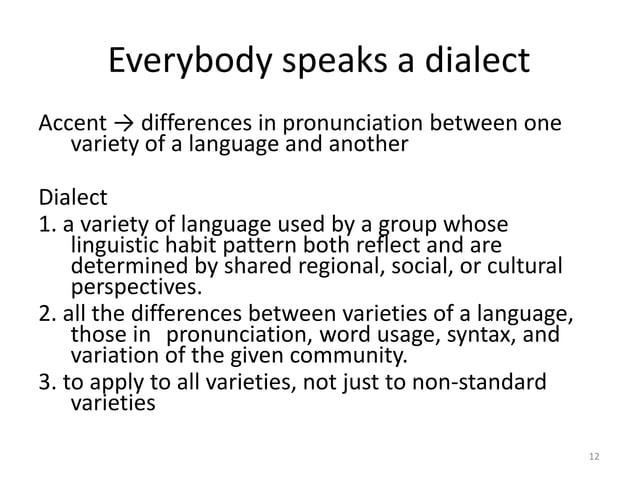 Everybody speaks a dialect

Accent → differences in pronunciation between one variety of a language and another

Dialect
1. a variety of language used by a group whose linguistic habit pattern both reflect and are determined by shared regional, social, or cultural perspectives.
2. all the differences between varieties of a language, those in pronunciation, word usage, syntax, and variation of the given community.
3. to apply to all varieties, not just to non-standard varieties

12